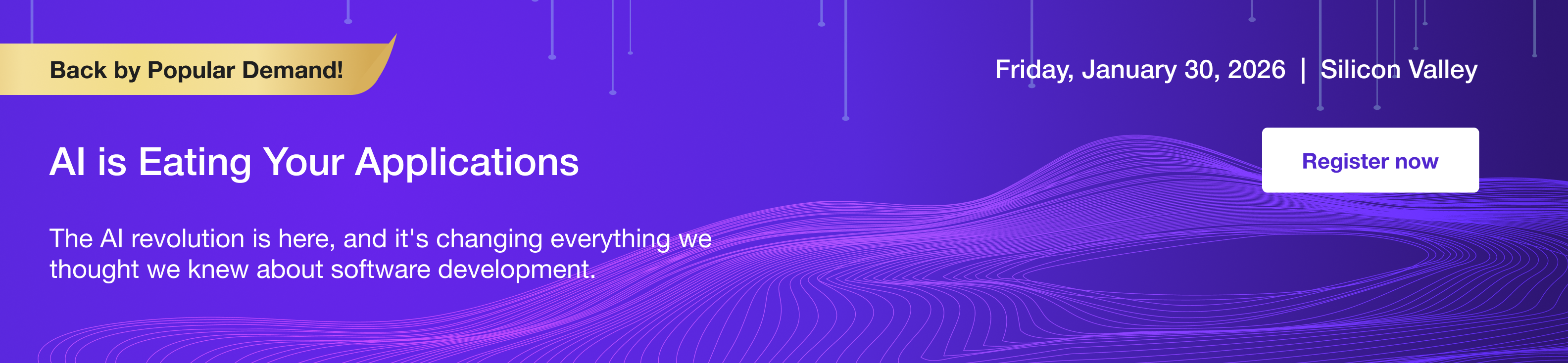 Back by Popular Demand!

Friday, January 30, 2026 | Silicon Valley

AI is Eating Your Applications

Register now

The AI revolution is here, and it's changing everything we thought we knew about software development.